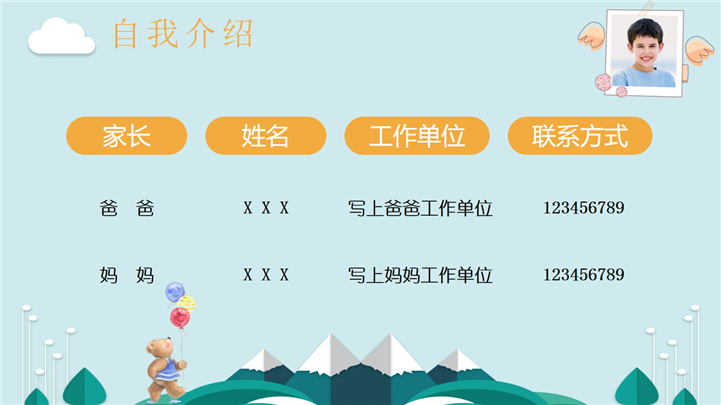 自我介绍

| 家长 | 姓名 | 工作单位 | 联系方式 |
|---|---|---|---|
| 爸 爸 | X X X | 写上爸爸工作单位 | 123456789 |
| 妈 妈 | X X X | 写上妈妈工作单位 | 123456789 |